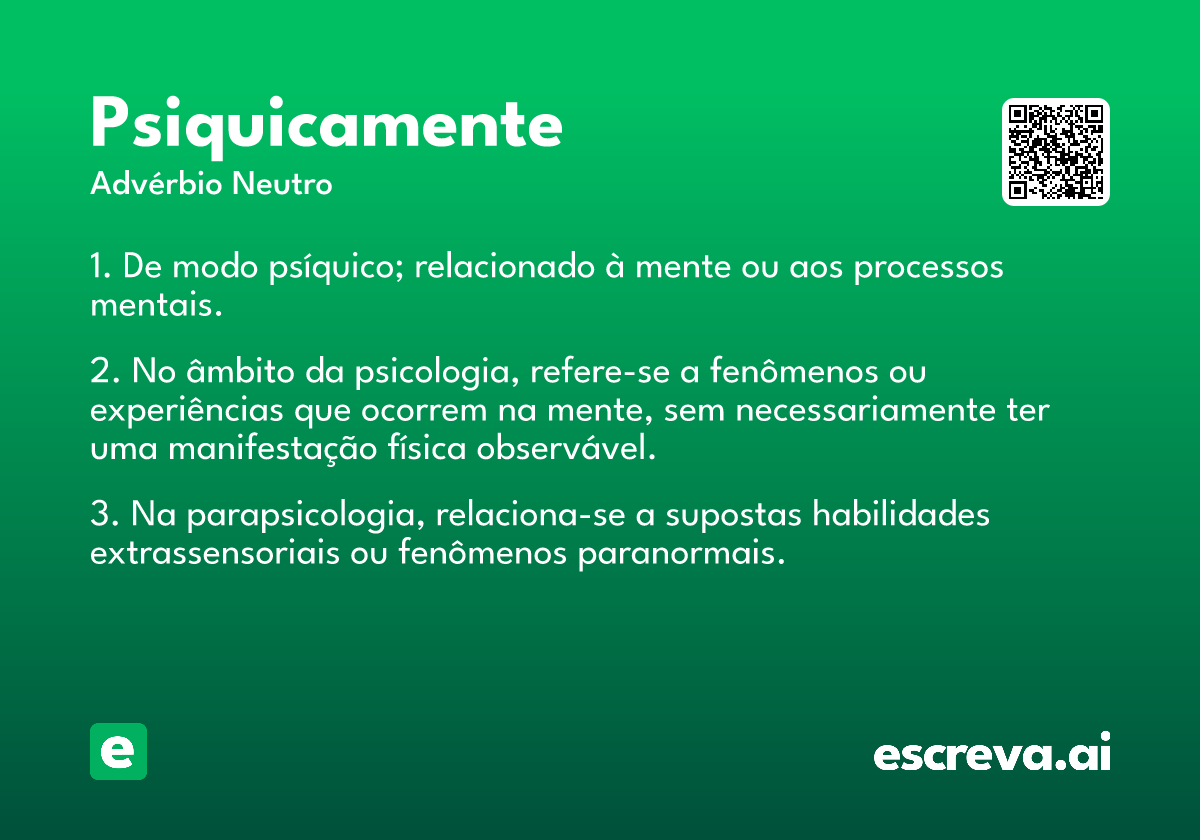 Psiquicamente
Advérbio Neutro

1. De modo psíquico; relacionado à mente ou aos processos mentais.

2. No âmbito da psicologia, refere-se a fenômenos ou experiências que ocorrem na mente, sem necessariamente ter uma manifestação física observável.

3. Na parapsicologia, relaciona-se a supostas habilidades extrassensoriais ou fenômenos paranormais.

e

escreva.ai